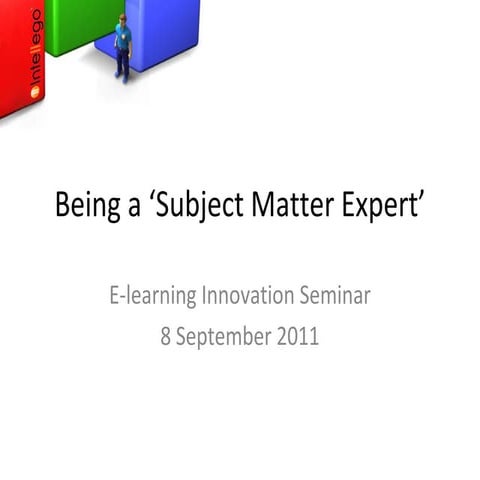 Intellego

Being a ‘Subject Matter Expert’

E-learning Innovation Seminar
8 September 2011